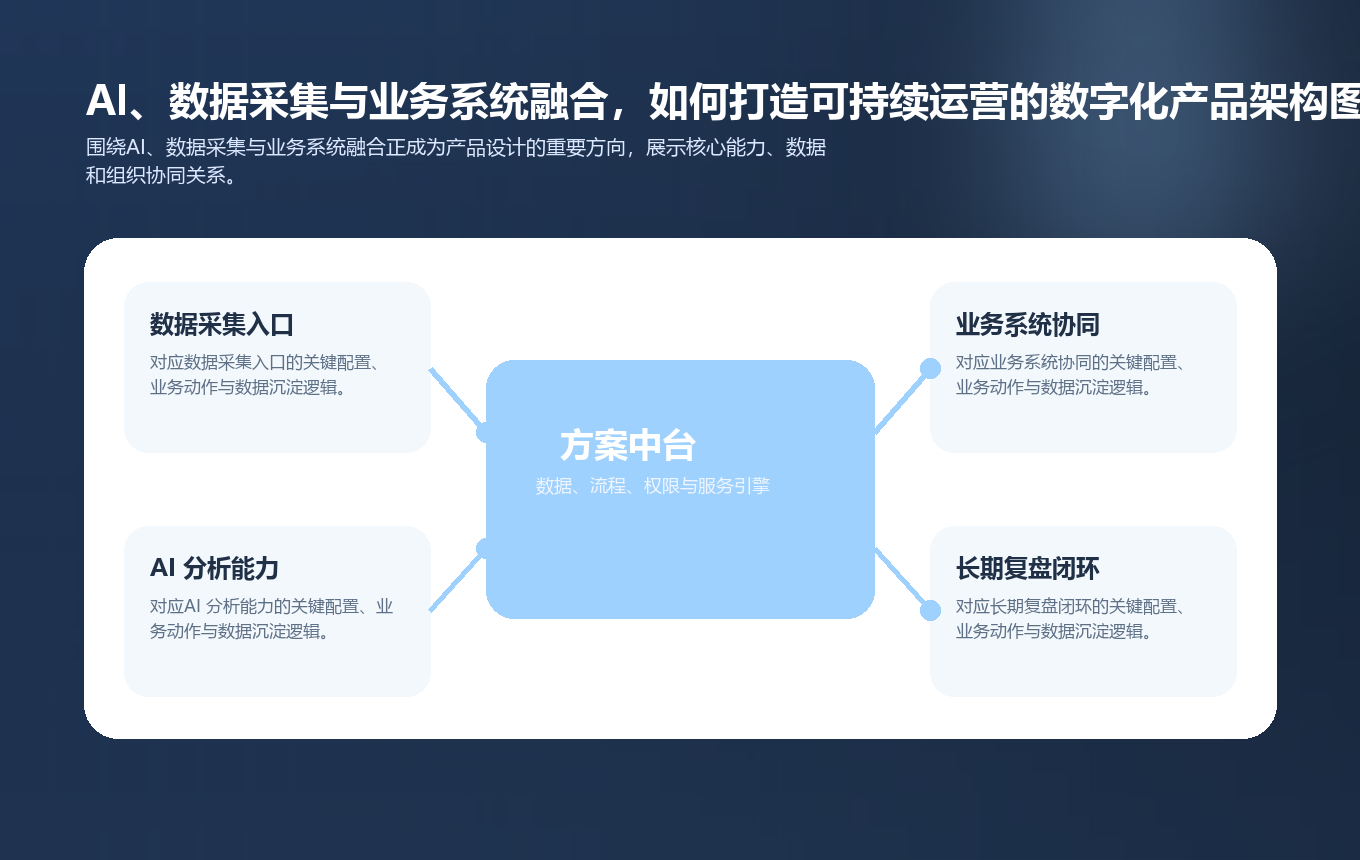 AI、数据采集与业务系统融合，如何打造可持续运营的数字化产品架构图
围绕AI、数据采集与业务系统融合正成为产品设计的重要方向，展示核心能力、数据和组织协同关系。

数据采集入口
对应数据采集入口的关键配置、业务动作与数据沉淀逻辑。

AI 分析能力
对应AI 分析能力的关键配置、业务动作与数据沉淀逻辑。

方案中台
数据、流程、权限与服务引擎

业务系统协同
对应业务系统协同的关键配置、业务动作与数据沉淀逻辑。

长期复盘闭环
对应长期复盘闭环的关键配置、业务动作与数据沉淀逻辑。